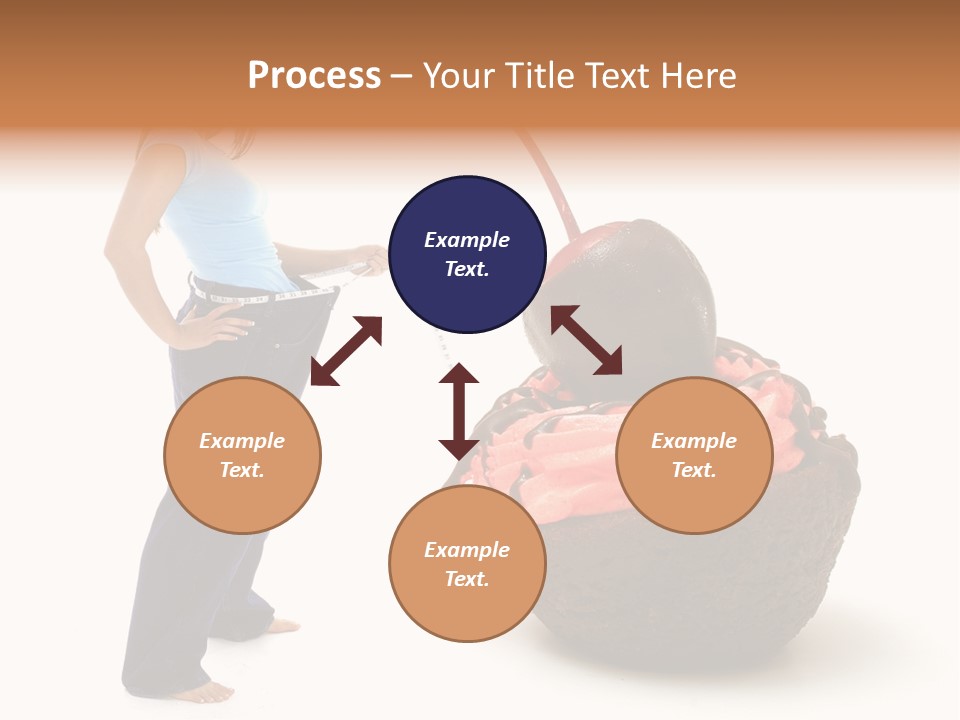 Process – Your Title Text Here

Example Text.

Example Text.

Example Text.

Example Text.